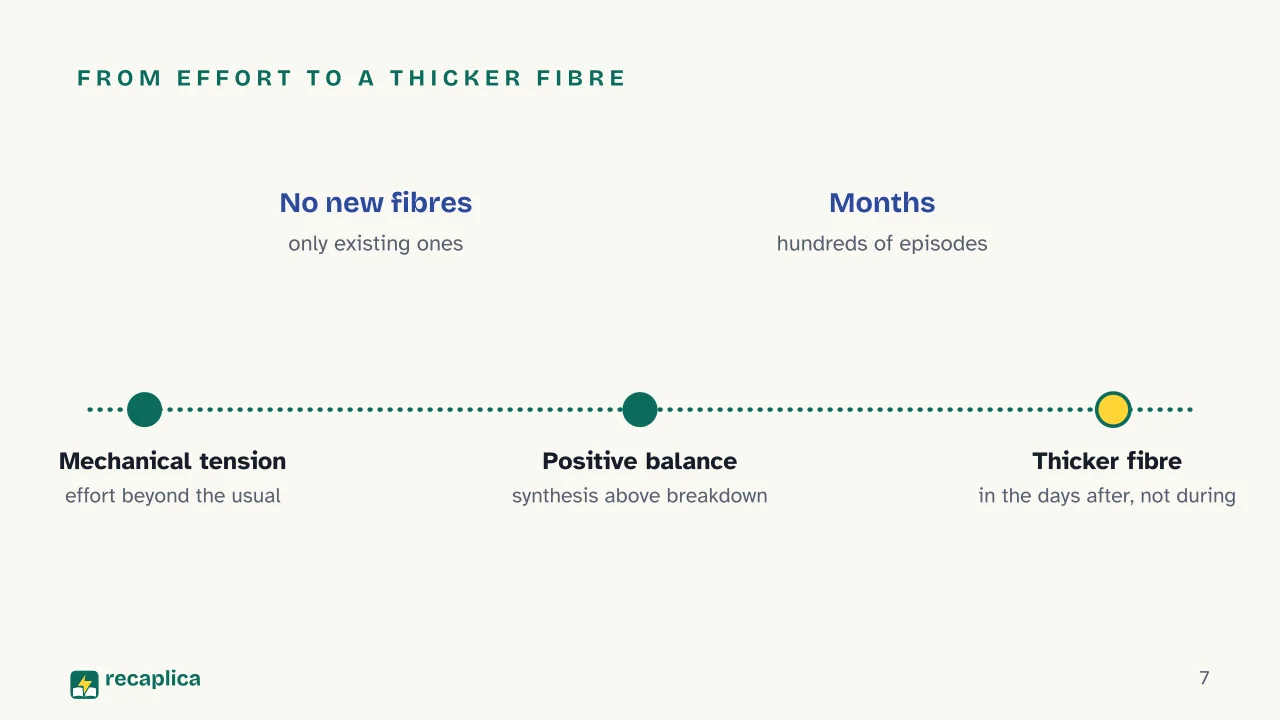 FROM EFFORT TO A THICKER FIBRE

No new fibres
only existing ones

Months
hundreds of episodes

Mechanical tension
effort beyond the usual

Positive balance
synthesis above breakdown

Thicker fibre
in the days after, not during

recaplica

7